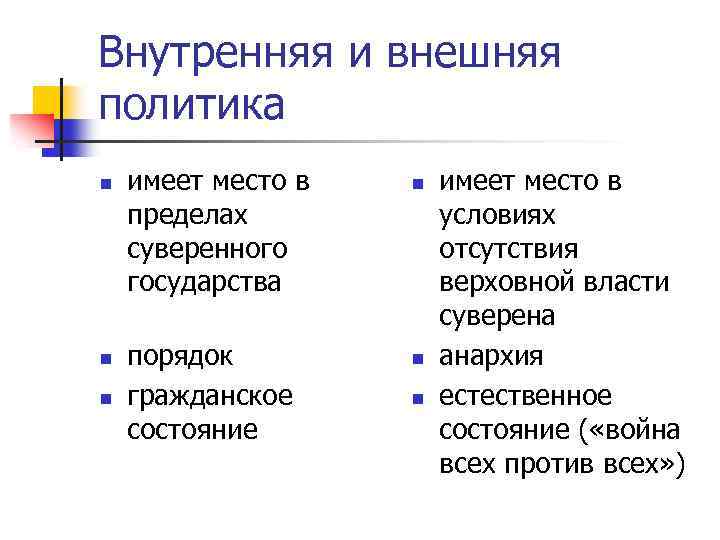 Внутренняя и внешняя политика

- имеет место в пределах суверенного государства
- порядок
- гражданское состояние

- имеет место в условиях отсутствия верховной власти суверена
- анархия
- естественное состояние («война всех против всех»)